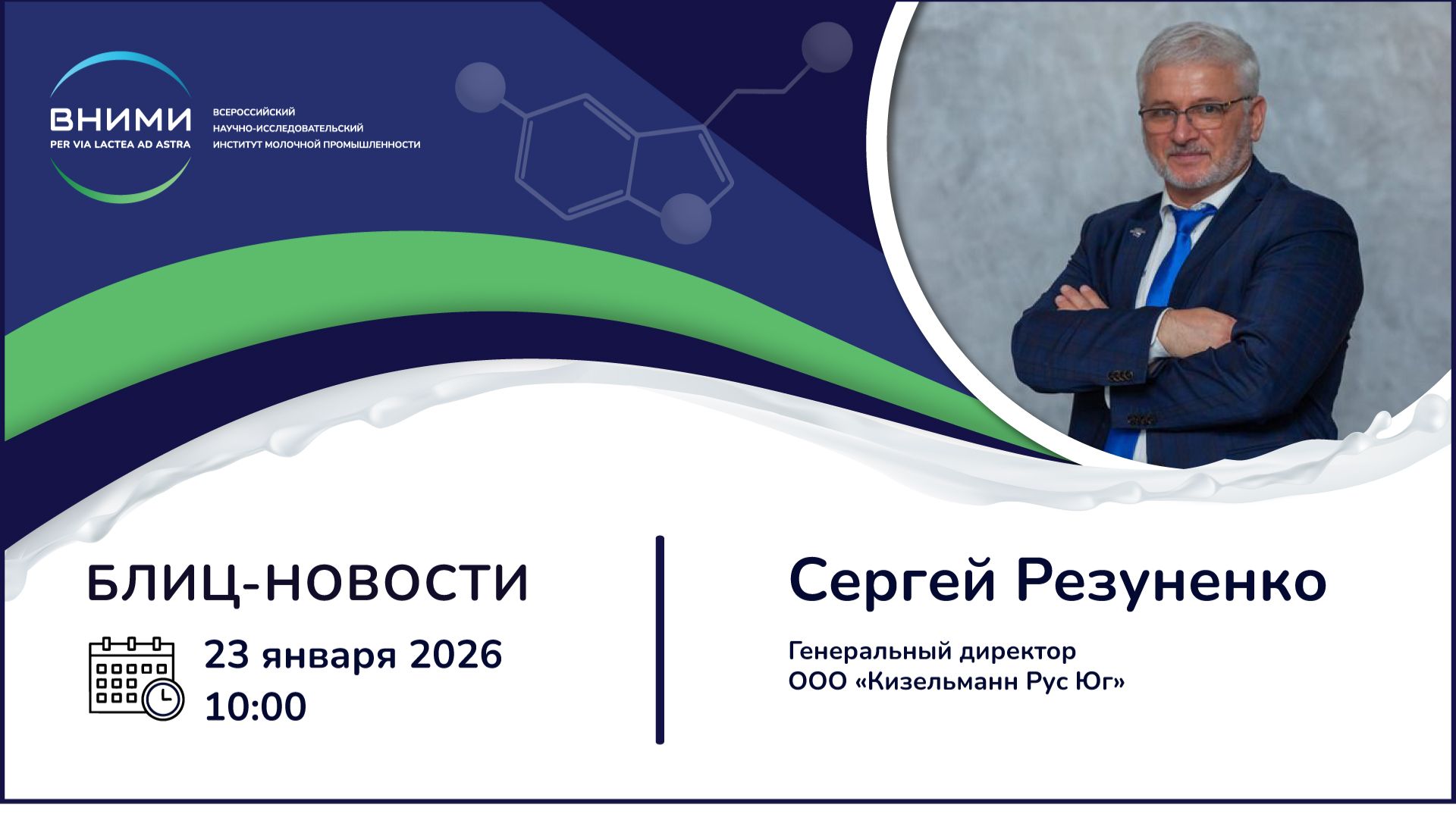 ВНИМИ
PER VIA LACTEA AD ASTRA

ВСЕРОССИЙСКИЙ
НАУЧНО-ИССЛЕДОВАТЕЛЬСКИЙ
ИНСТИТУТ МОЛОЧНОЙ ПРОМЫШЛЕННОСТИ

БЛИЦ-НОВОСТИ

23 января 2026
10:00

Сергей Резуненко

Генеральный директор
ООО «Кизельманн Рус Юг»